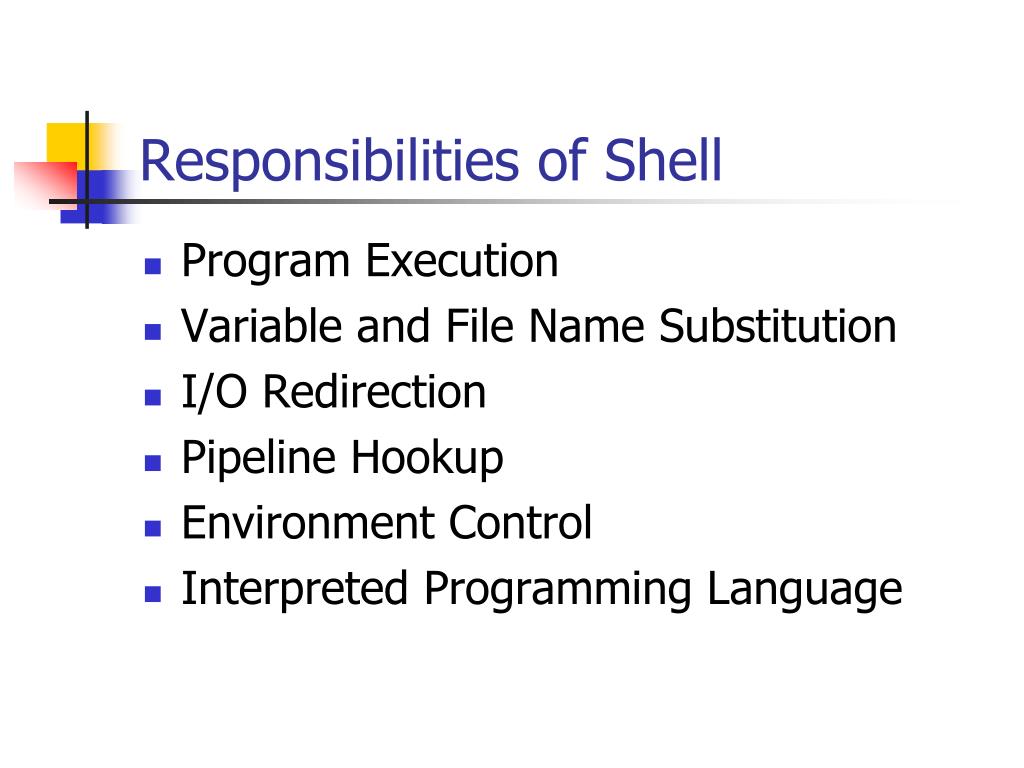 Responsibilities of Shell

- Program Execution
- Variable and File Name Substitution
- I/O Redirection
- Pipeline Hookup
- Environment Control
- Interpreted Programming Language